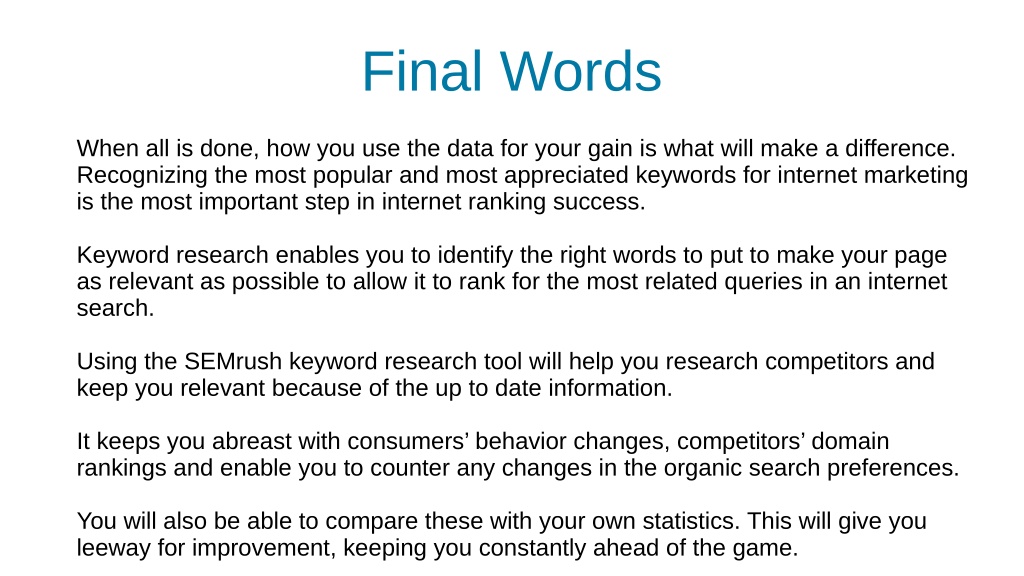 Final Words

When all is done, how you use the data for your gain is what will make a difference. Recognizing the most popular and most appreciated keywords for internet marketing is the most important step in internet ranking success.

Keyword research enables you to identify the right words to put to make your page as relevant as possible to allow it to rank for the most related queries in an internet search.

Using the SEMrush keyword research tool will help you research competitors and keep you relevant because of the up to date information.

It keeps you abreast with consumers’ behavior changes, competitors’ domain rankings and enable you to counter any changes in the organic search preferences.

You will also be able to compare these with your own statistics. This will give you leeway for improvement, keeping you constantly ahead of the game.